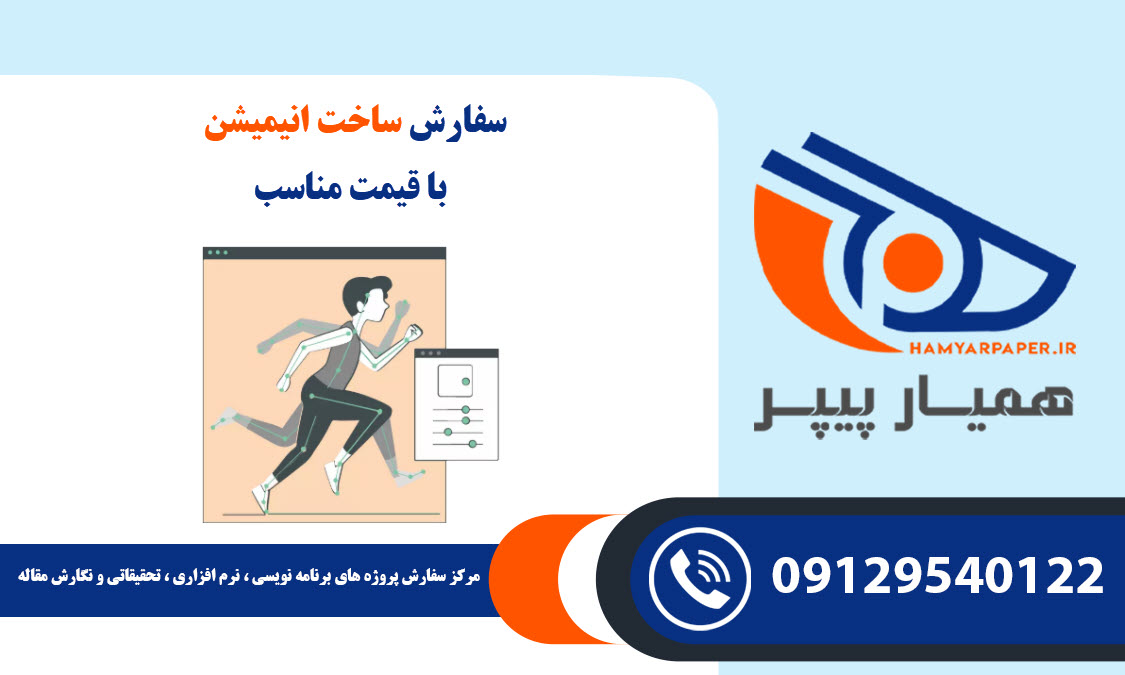 سفارش ساخت انیمیشن
با قیمت مناسب

HAMYARPAPER.IR
همیار پیپر

مرکز سفارش پروژه های برنامه نویسی ، نرم افزاری ، تحقیقاتی و نگارش مقاله

09129540122